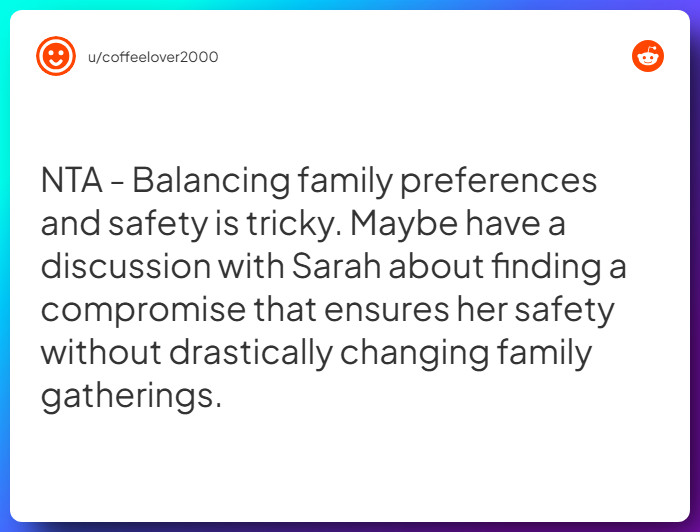 u/coffeelover2000

NTA - Balancing family preferences and safety is tricky. Maybe have a discussion with Sarah about finding a compromise that ensures her safety without drastically changing family gatherings.